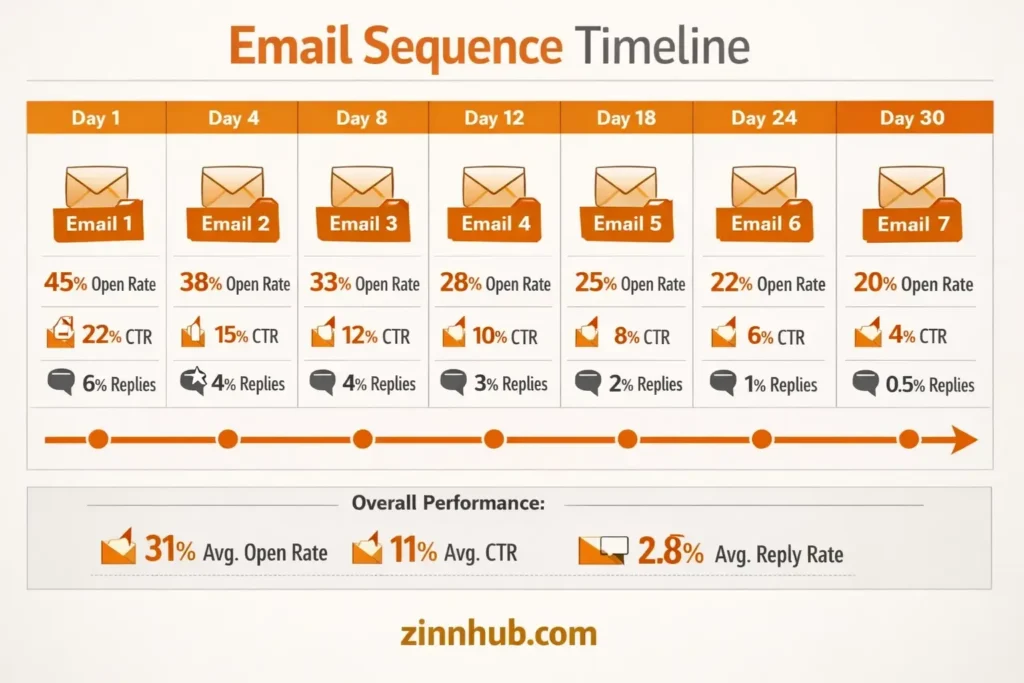 Email Sequence Timeline

| Day 1 | Day 4 | Day 8 | Day 12 | Day 18 | Day 24 | Day 30 |
|---|---|---|---|---|---|---|
| Email 1 | Email 2 | Email 3 | Email 4 | Email 5 | Email 6 | Email 7 |
| 45% Open Rate | 38% Open Rate | 33% Open Rate | 28% Open Rate | 25% Open Rate | 22% Open Rate | 20% Open Rate |
| 22% CTR | 15% CTR | 12% CTR | 10% CTR | 8% CTR | 6% CTR | 4% CTR |
| 6% Replies | 4% Replies | 4% Replies | 3% Replies | 2% Replies | 1% Replies | 0.5% Replies |

Overall Performance:

31% Avg. Open Rate 11% Avg. CTR 2.8% Avg. Reply Rate

zinnhub.com